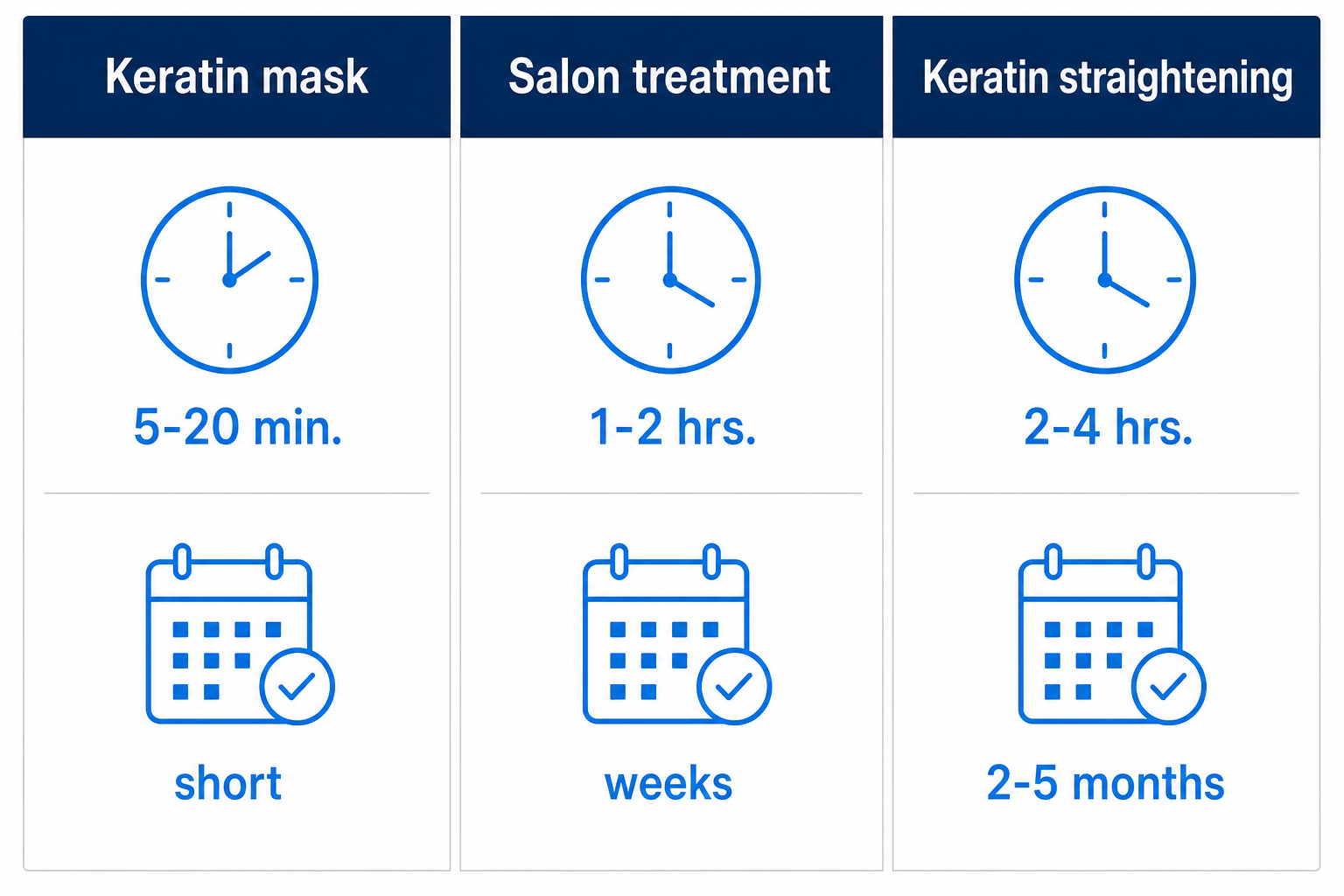 | Keratin mask | Salon treatment | Keratin straightening |
|---|---|---|
| 5-20 min. | 1-2 hrs. | 2-4 hrs. |
| short | weeks | 2-5 months |